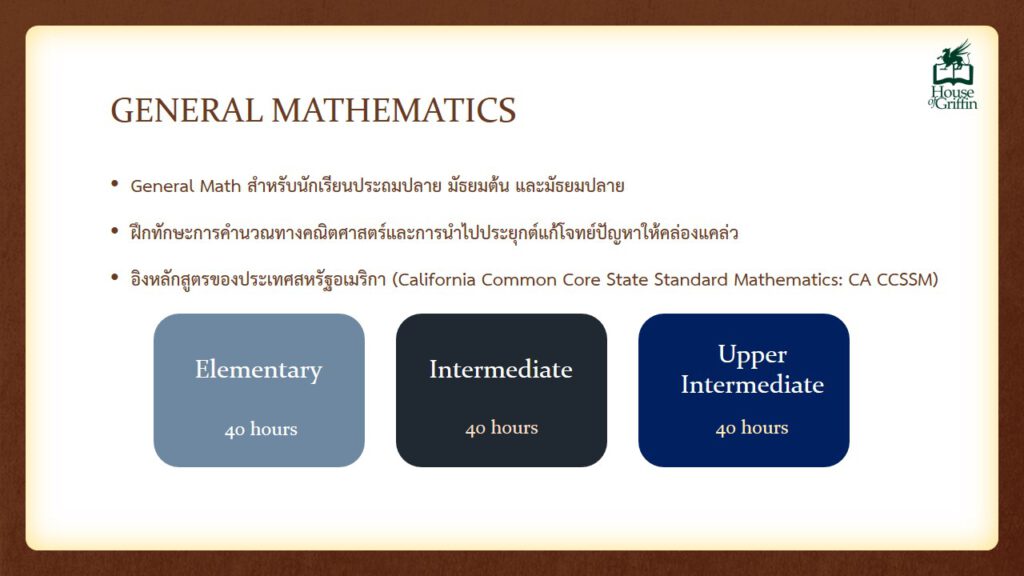 House of Griffin

GENERAL MATHEMATICS

• General Math สำหรับนักเรียนประถมปลาย มัธยมต้น และมัธยมปลาย

• ฝึกทักษะการคำนวณทางคณิตศาสตร์และการนำไปประยุกต์แก้โจทย์ปัญหาให้คล่องแคล่ว

• อิงหลักสูตรของประเทศสหรัฐอเมริกา (California Common Core State Standard Mathematics: CA CCSSM)

Elementary

40 hours

Intermediate

40 hours

Upper Intermediate

40 hours